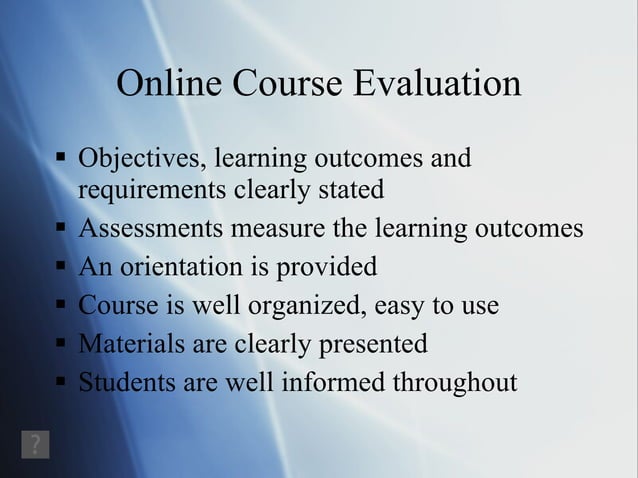 Online Course Evaluation

▪ Objectives, learning outcomes and requirements clearly stated
▪ Assessments measure the learning outcomes
▪ An orientation is provided
▪ Course is well organized, easy to use
▪ Materials are clearly presented
▪ Students are well informed throughout

?